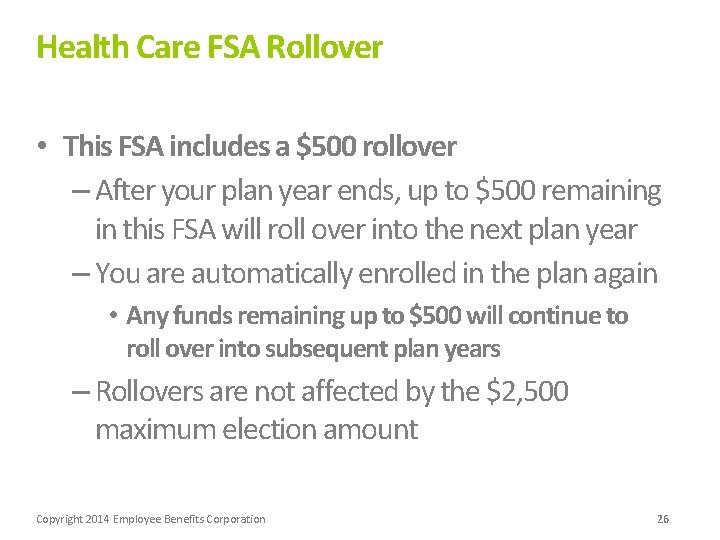 Health Care FSA Rollover

• This FSA includes a \$500 rollover

– After your plan year ends, up to \$500 remaining in this FSA will roll over into the next plan year

– You are automatically enrolled in the plan again

• Any funds remaining up to \$500 will continue to roll over into subsequent plan years

– Rollovers are not affected by the \$2,500 maximum election amount

Copyright 2014 Employee Benefits Corporation

26